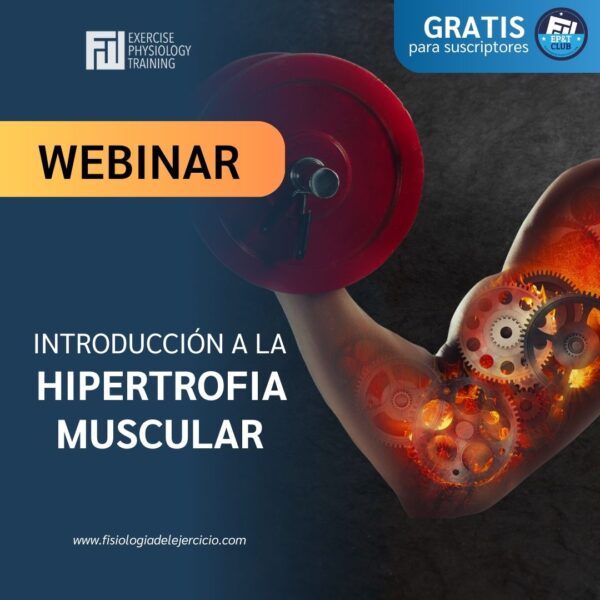 EXERCISE PHYSIOLOGY TRAINING

GRATIS
para suscriptores

EP&T CLUB

WEBINAR

INTRODUCCIÓN A LA
HIPERTROFIA MUSCULAR

www.fisiologiadelejercicio.com